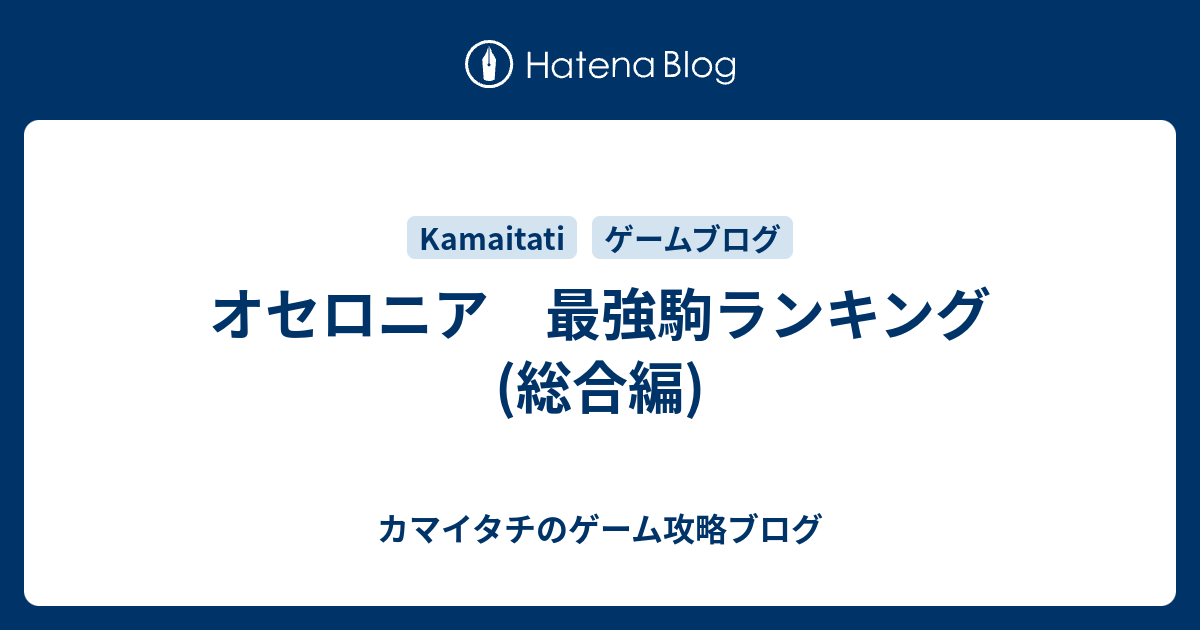 Hatena Blog

Kamaitati ゲームブログ

オセロニア　最強駒ランキング(総合編)

カマイタチのゲーム攻略ブログ